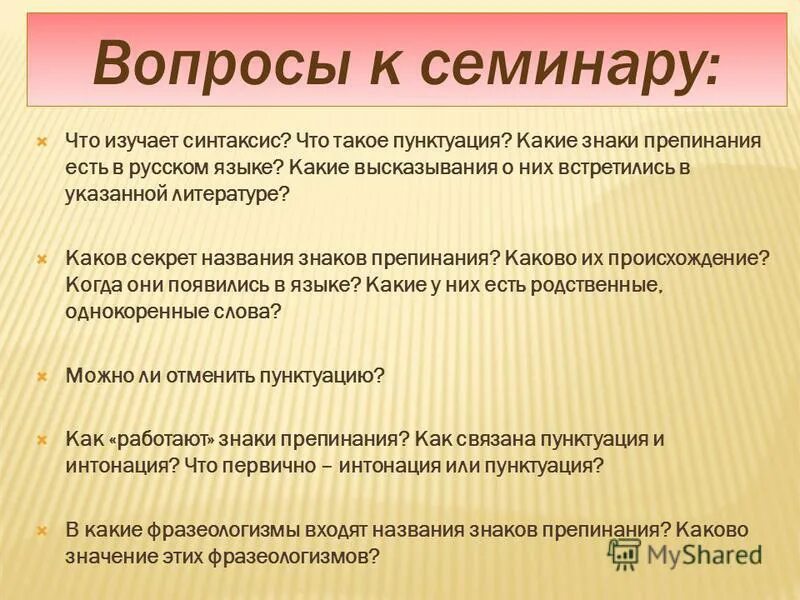 Вопросы к семинару:

Что изучает синтаксис? Что такое пунктуация? Какие знаки препинания есть в русском языке? Какие высказывания о них встретились в указанной литературе?

Каков секрет названия знаков препинания? Каково их происхождение? Когда они появились в языке? Какие у них есть родственные, однокоренные слова?

Можно ли отменить пунктуацию?

Как «работают» знаки препинания? Как связана пунктуация и интонация? Что первично – интонация или пунктуация?

В какие фразеологизмы входят названия знаков препинания? Каково значение этих фразеологизмов?

MyShared